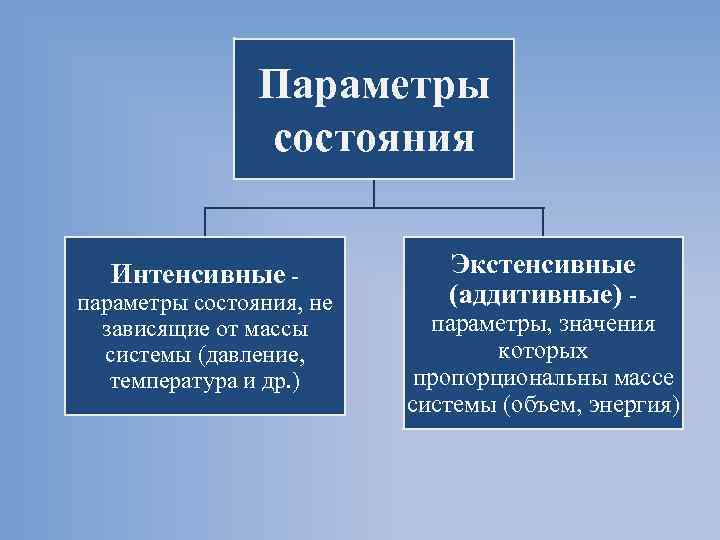 Параметры состояния

Интенсивные - параметры состояния, не зависящие от массы системы (давление, температура и др.)

Экстенсивные (аддитивные) - параметры, значения которых пропорциональны массе системы (объем, энергия)